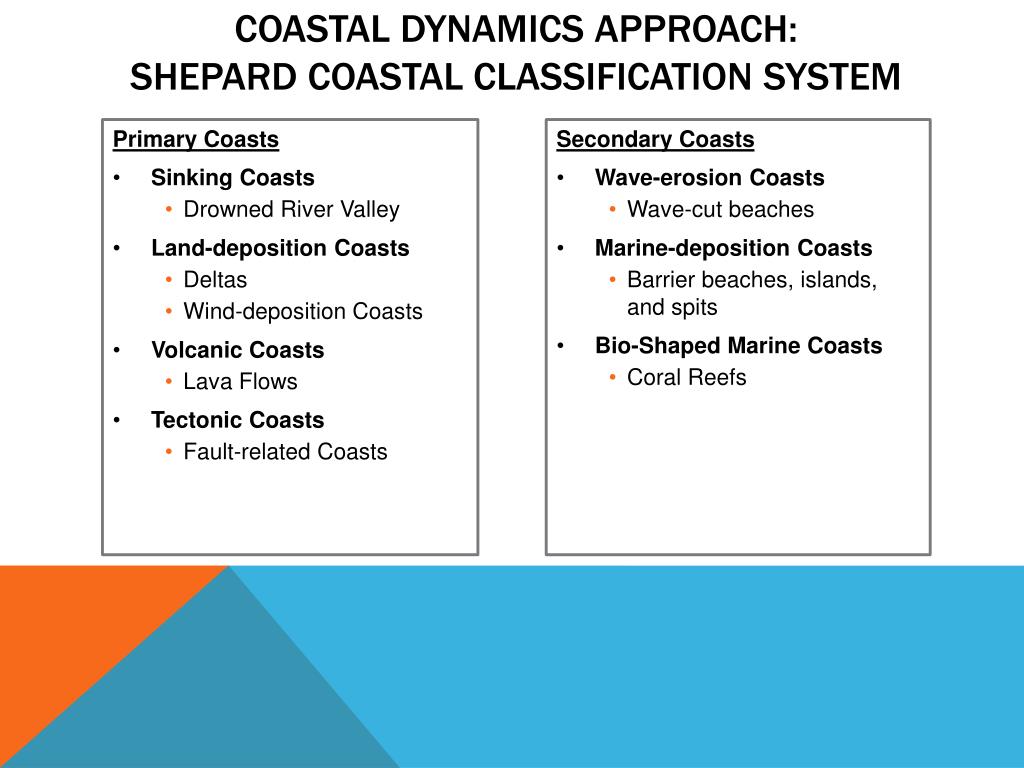 COASTAL DYNAMICS APPROACH:
SHEPARD COASTAL CLASSIFICATION SYSTEM

Primary Coasts
• Sinking Coasts
  • Drowned River Valley
• Land-deposition Coasts
  • Deltas
  • Wind-deposition Coasts
• Volcanic Coasts
  • Lava Flows
• Tectonic Coasts
  • Fault-related Coasts

Secondary Coasts
• Wave-erosion Coasts
  • Wave-cut beaches
• Marine-deposition Coasts
  • Barrier beaches, islands, and spits
• Bio-Shaped Marine Coasts
  • Coral Reefs